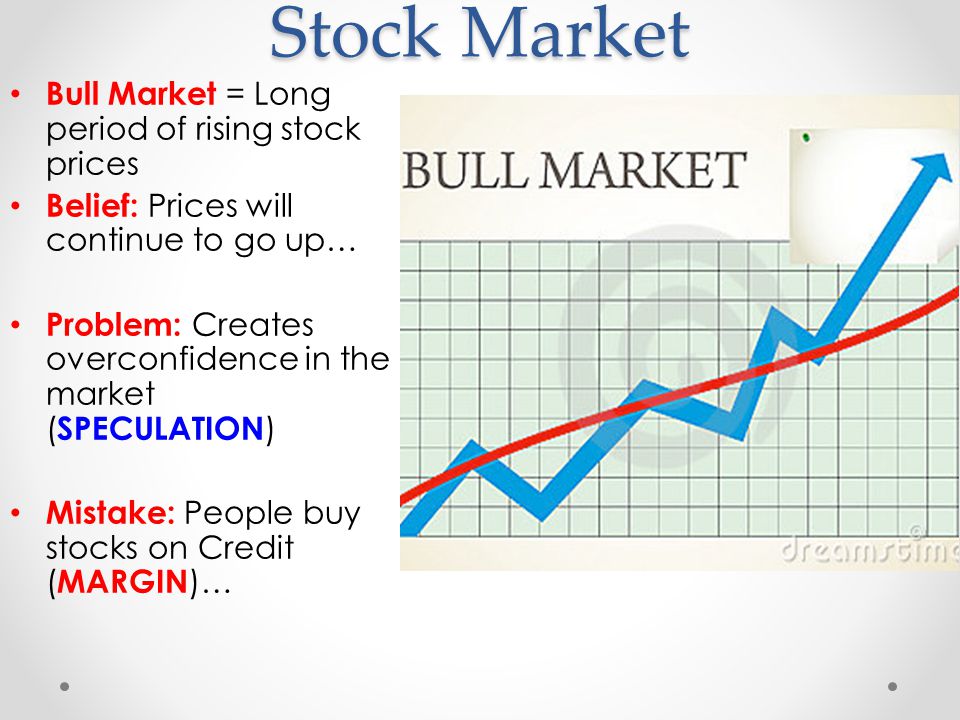 Stock Market

• Bull Market = Long period of rising stock prices
• Belief: Prices will continue to go up…

• Problem: Creates overconfidence in the market (SPECULATION)

• Mistake: People buy stocks on Credit (MARGIN)…

BULL MARKET

dreamstime